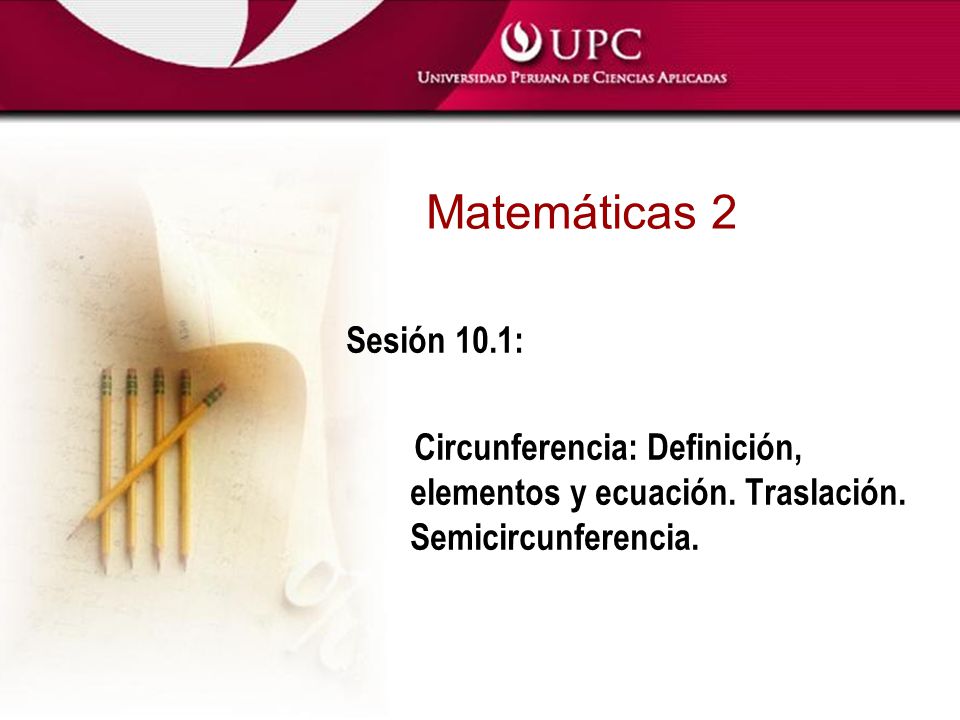 UPC
UNIVERSIDAD PERUANA DE CIENCIAS APLICADAS

Matemáticas 2

Sesión 10.1:

Circunferencia: Definición, elementos y ecuación. Traslación. Semicircunferencia.